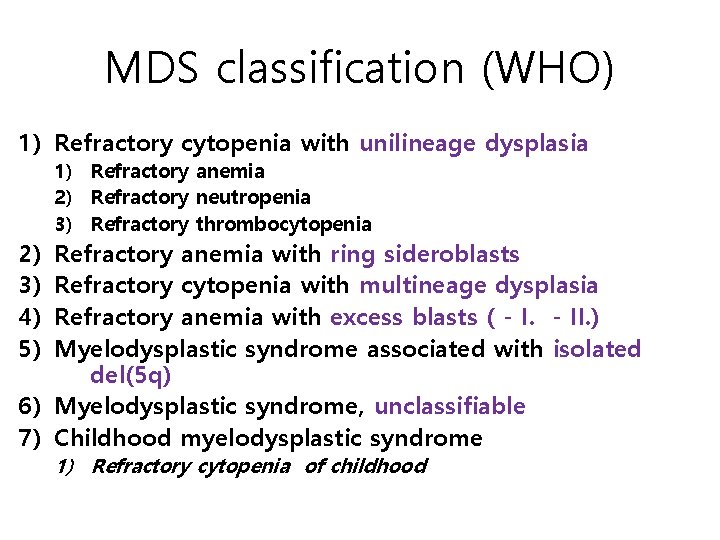 MDS classification (WHO)

1) Refractory cytopenia with unilineage dysplasia
1) Refractory anemia
2) Refractory neutropenia
3) Refractory thrombocytopenia
2) Refractory anemia with ring sideroblasts
3) Refractory cytopenia with multineage dysplasia
4) Refractory anemia with excess blasts ( - I. - II.)
5) Myelodysplastic syndrome associated with isolated del(5q)
6) Myelodysplastic syndrome, unclassifiable
7) Childhood myelodysplastic syndrome
1) Refractory cytopenia of childhood